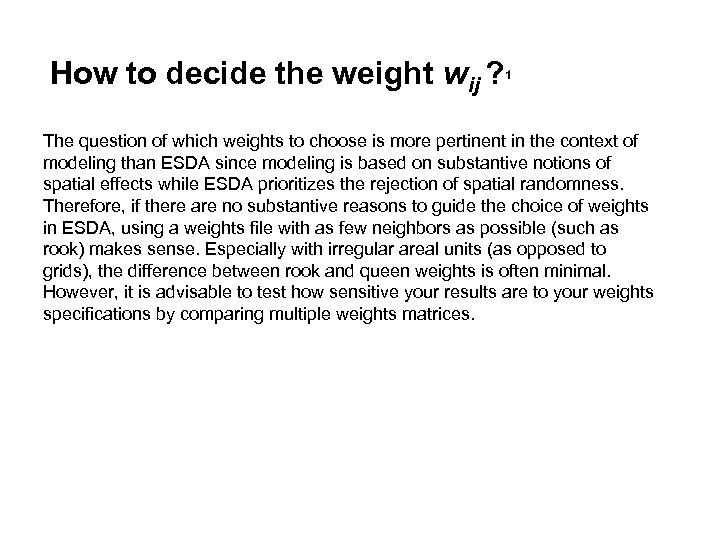 How to decide the weight $w_{ij}$?$^1$

The question of which weights to choose is more pertinent in the context of modeling than ESDA since modeling is based on substantive notions of spatial effects while ESDA prioritizes the rejection of spatial randomness. Therefore, if there are no substantive reasons to guide the choice of weights in ESDA, using a weights file with as few neighbors as possible (such as rook) makes sense. Especially with irregular areal units (as opposed to grids), the difference between rook and queen weights is often minimal. However, it is advisable to test how sensitive your results are to your weights specifications by comparing multiple weights matrices.